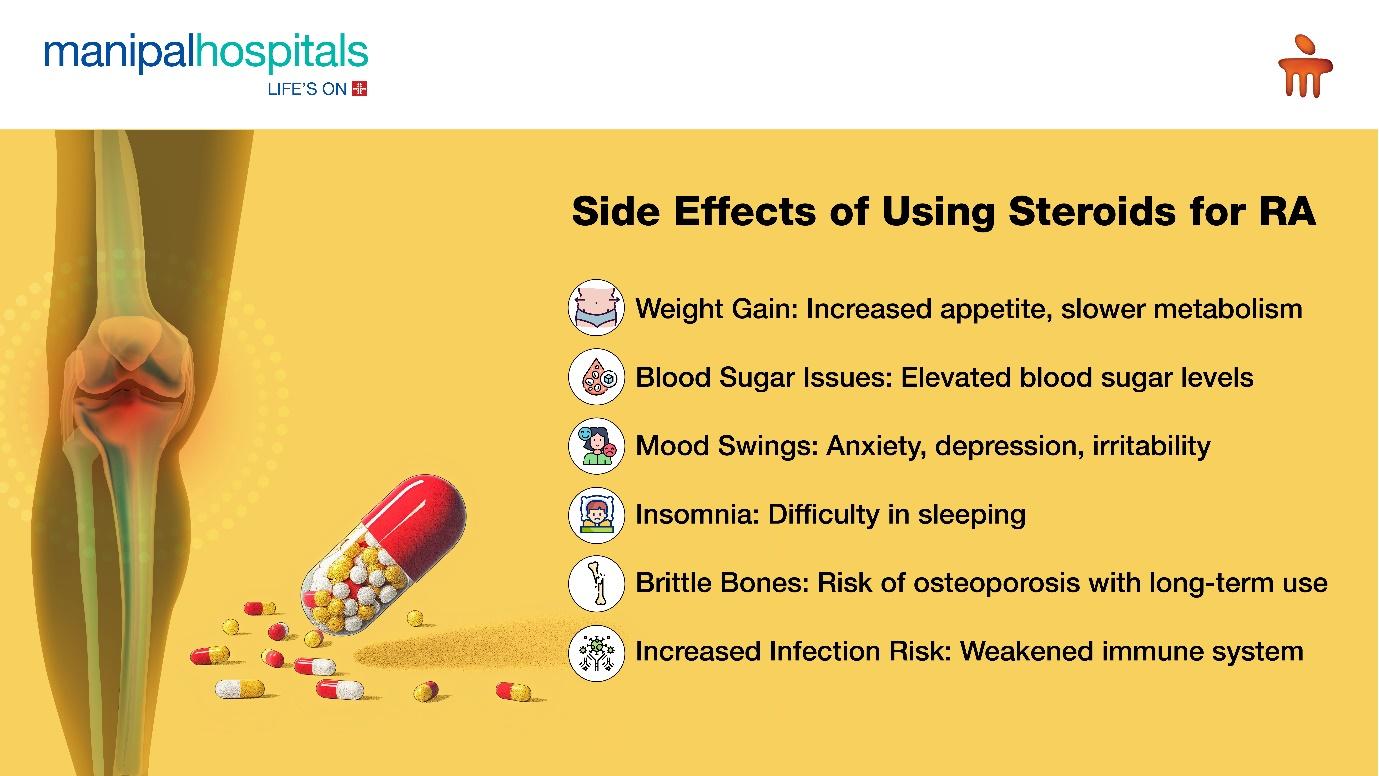 manipalhospitals
LIFE'S ON

Side Effects of Using Steroids for RA

Weight Gain: Increased appetite, slower metabolism

Blood Sugar Issues: Elevated blood sugar levels

Mood Swings: Anxiety, depression, irritability

Insomnia: Difficulty in sleeping

Brittle Bones: Risk of osteoporosis with long-term use

Increased Infection Risk: Weakened immune system